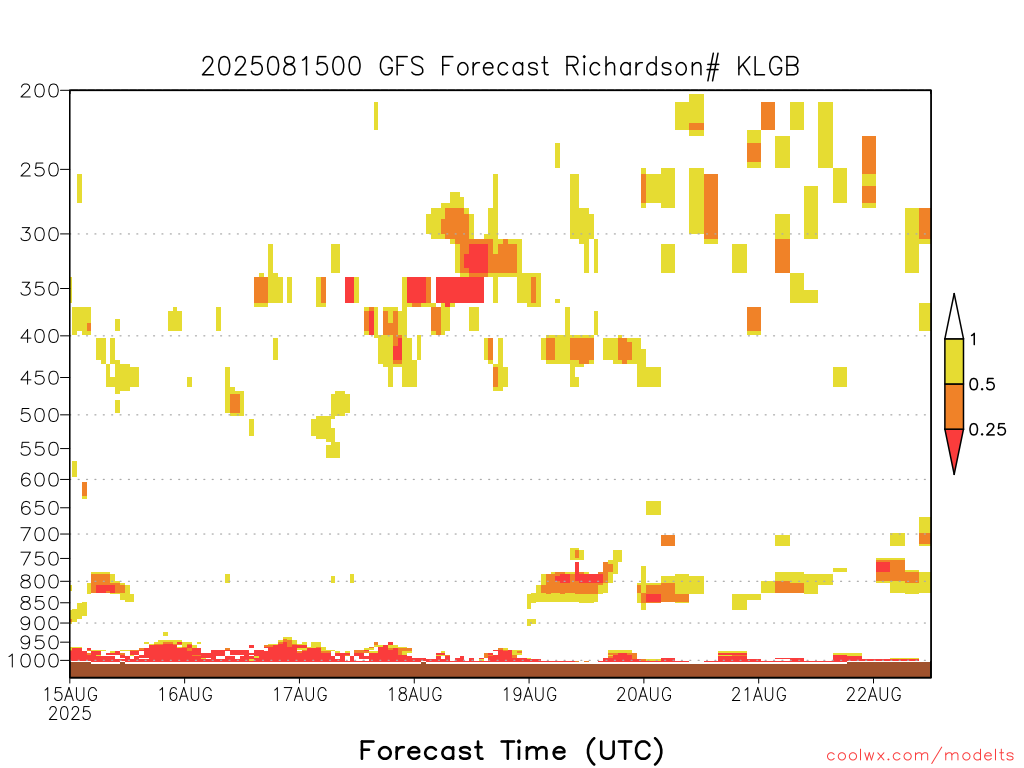 2025081500 GFS Forecast Richardson# KLGB

200
250
300
350
400
450
500
550
600
650
700
750
800
850
900
950
1000

1
0.5
0.25

15AUG
2025
16AUG
17AUG
18AUG
19AUG
20AUG
21AUG
22AUG

Forecast Time (UTC)

coolwx.com/modelts